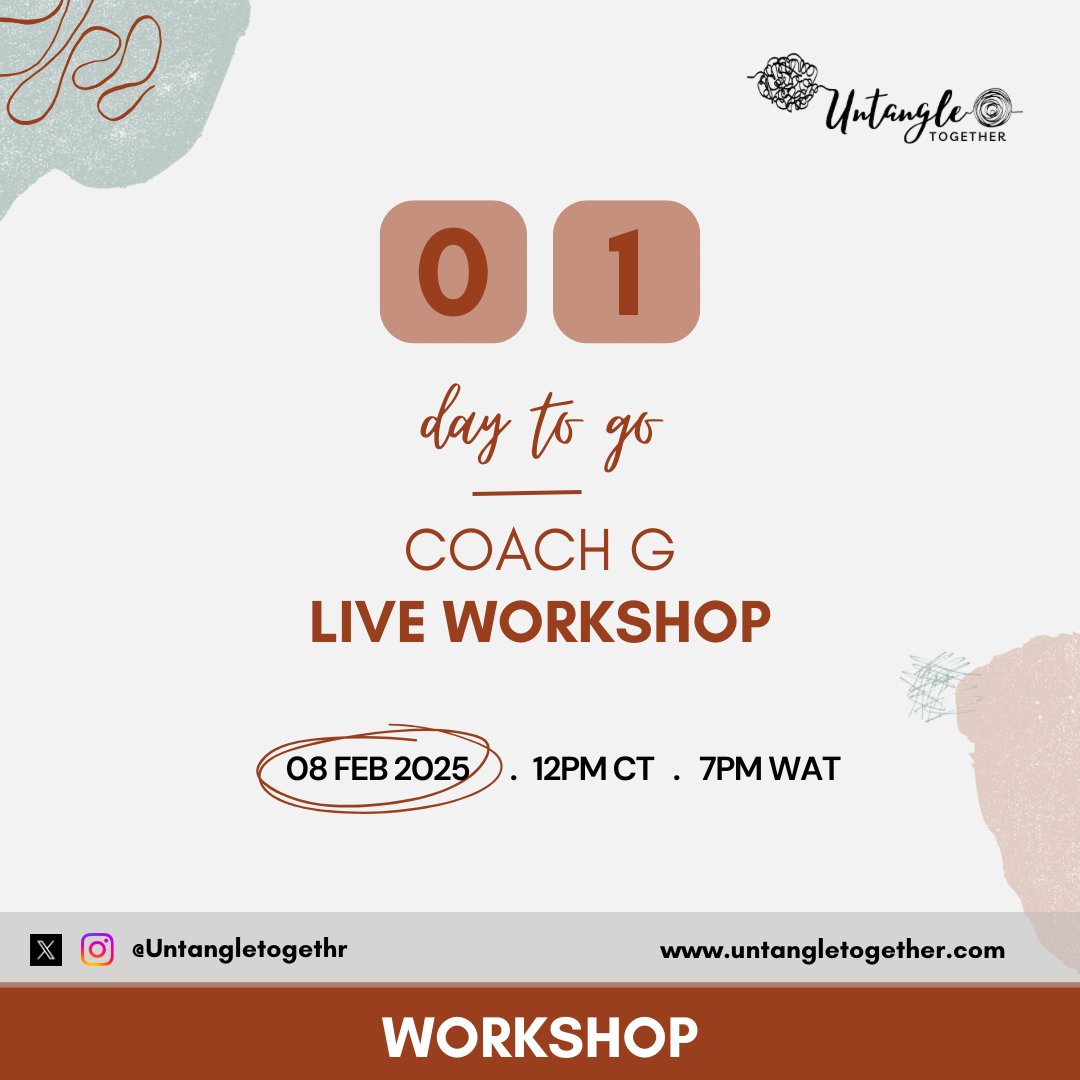 Untangle
TOGETHER

0 1

day to go

COACH G
LIVE WORKSHOP

08 FEB 2025 . 12PM CT . 7PM WAT

@Untangletogethr

www.untangletogether.com

WORKSHOP